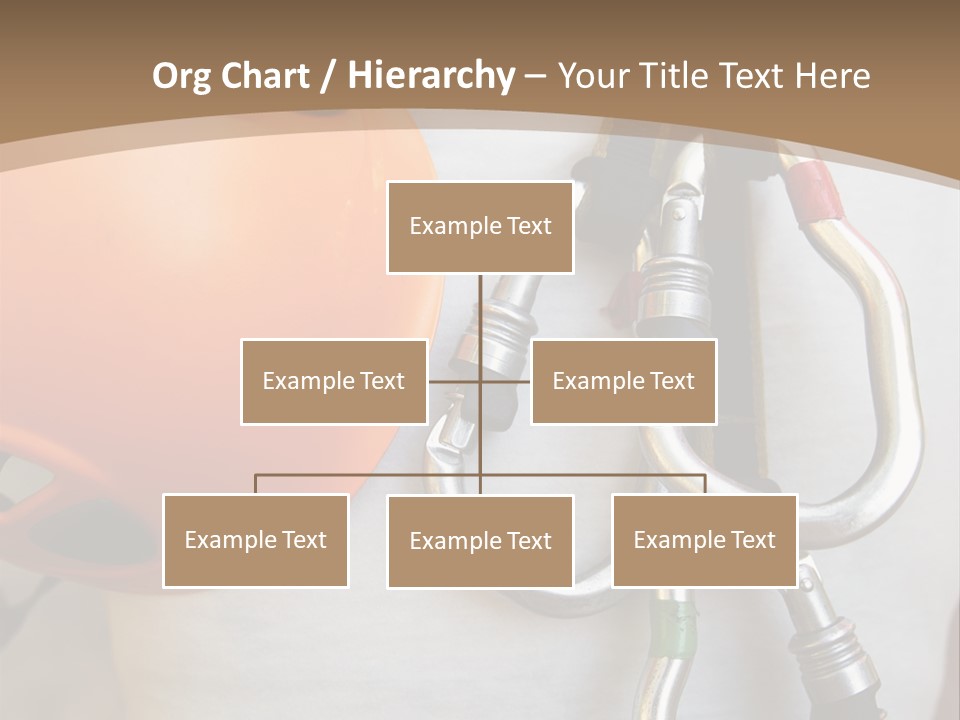 Org Chart / Hierarchy – Your Title Text Here

Example Text

Example Text

Example Text

Example Text

Example Text

Example Text